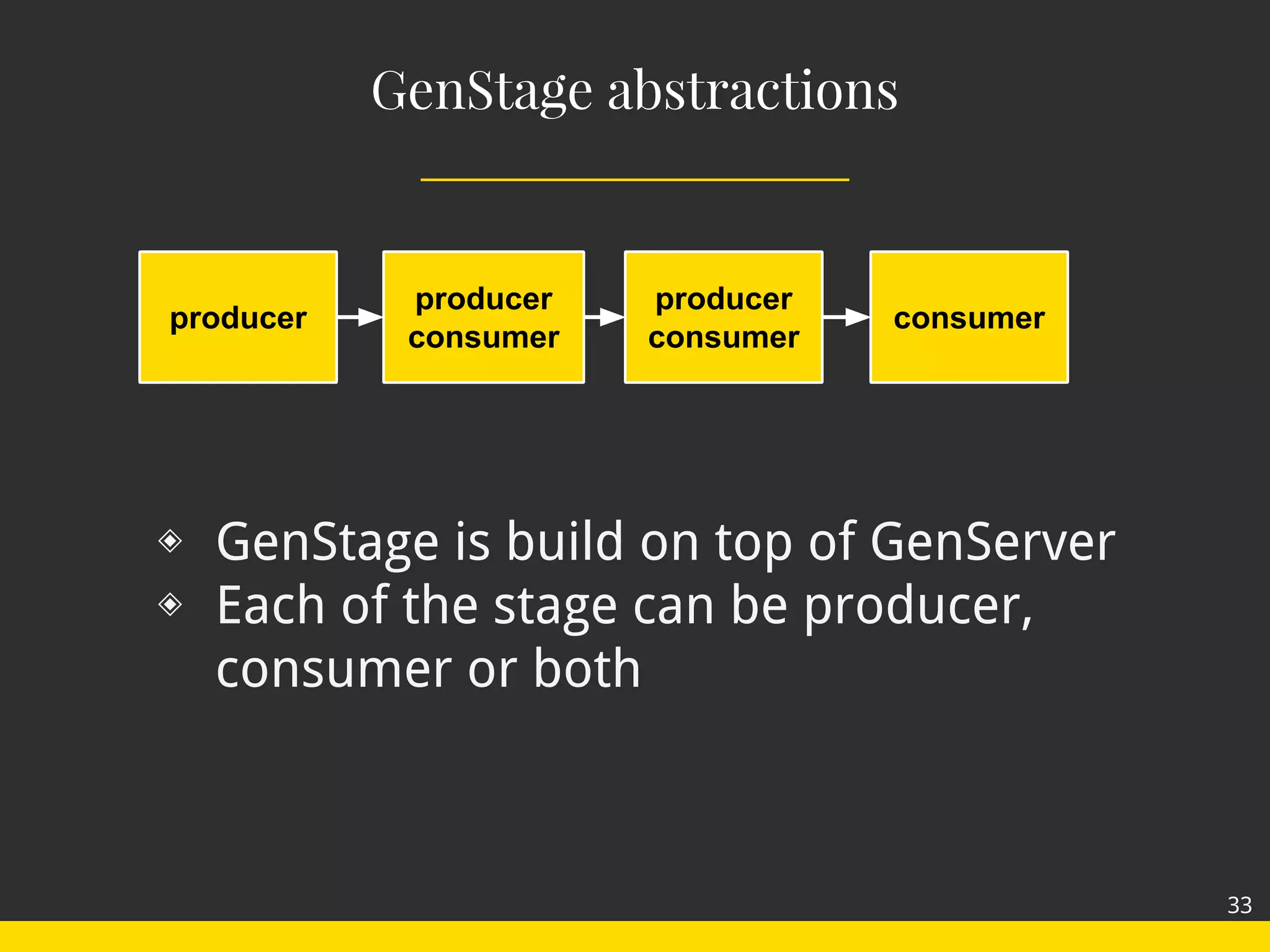 GenStage abstractions

producer

producer consumer

producer consumer

consumer

◈ GenStage is build on top of GenServer
◈ Each of the stage can be producer, consumer or both

33